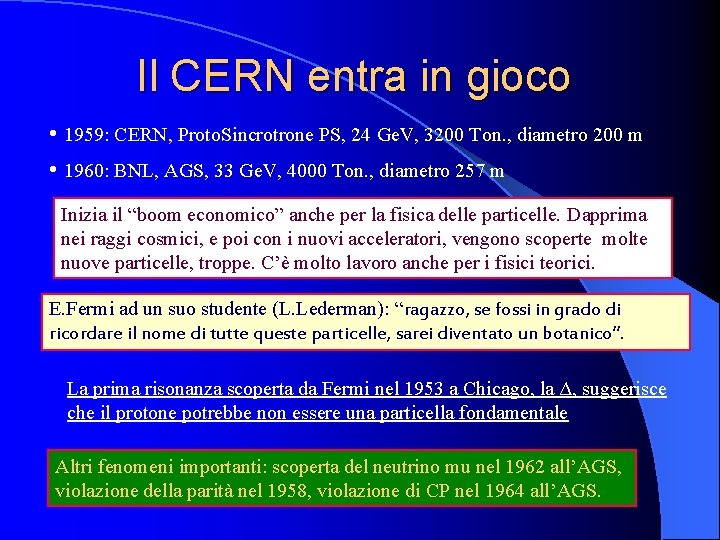 Il CERN entra in gioco

• 1959: CERN, ProtoSincrotrone PS, 24 GeV, 3200 Ton., diametro 200 m

• 1960: BNL, AGS, 33 GeV, 4000 Ton., diametro 257 m

Inizia il “boom economico” anche per la fisica delle particelle. Dapprima nei raggi cosmici, e poi con i nuovi acceleratori, vengono scoperte molte nuove particelle, troppe. C’è molto lavoro anche per i fisici teorici.

E.Fermi ad un suo studente (L.Lederman): “ragazzo, se fossi in grado di ricordare il nome di tutte queste particelle, sarei diventato un botanico”.

La prima risonanza scoperta da Fermi nel 1953 a Chicago, la $\Delta$, suggerisce che il protone potrebbe non essere una particella fondamentale

Altri fenomeni importanti: scoperta del neutrino mu nel 1962 all’AGS, violazione della parità nel 1958, violazione di CP nel 1964 all’AGS.